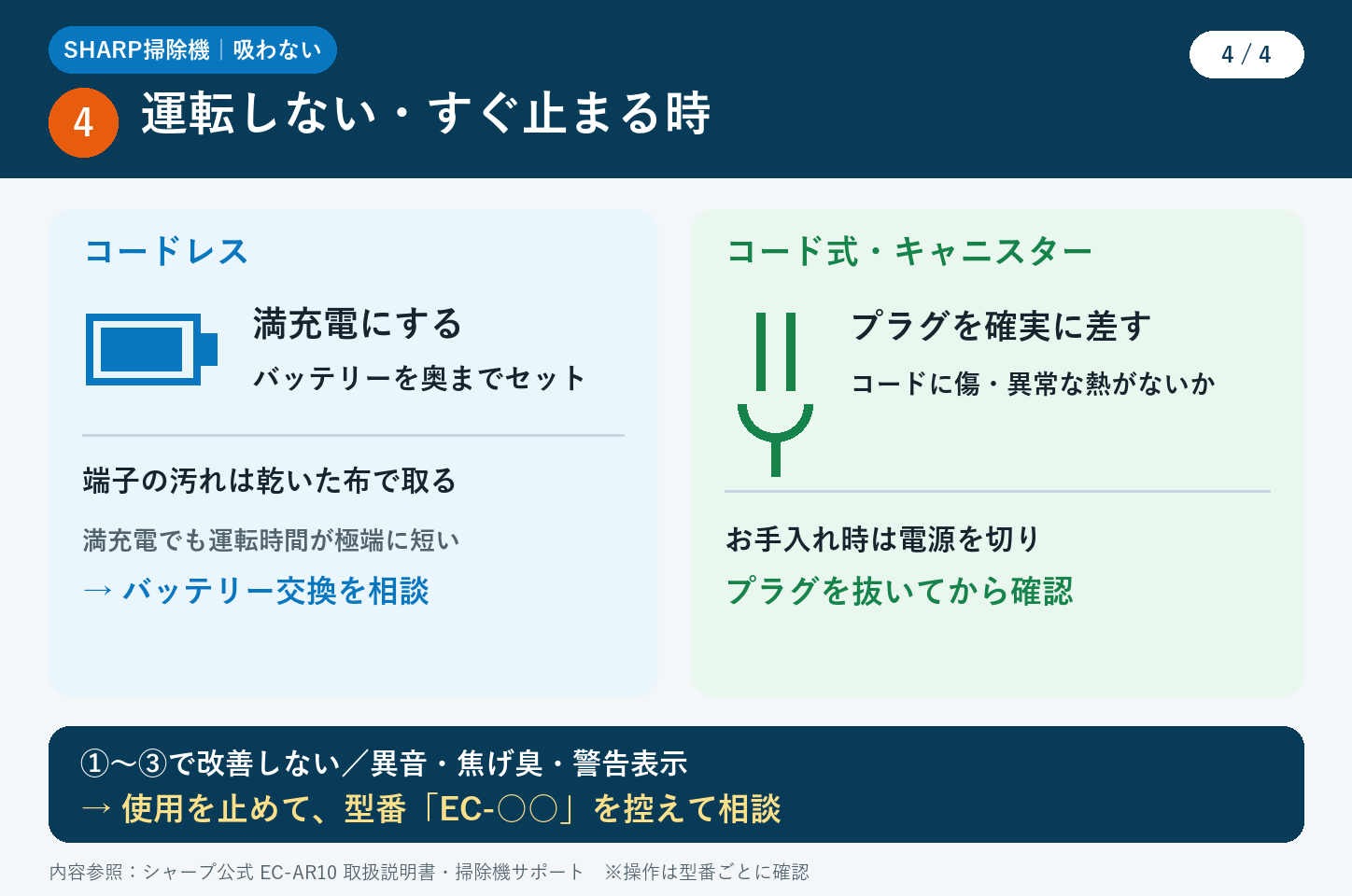 SHARP掃除機｜吸わない

4 / 4

4 運転しない・すぐ止まる時

コードレス

満充電にする

バッテリーを奥までセット

端子の汚れは乾いた布で取る

満充電でも運転時間が極端に短い

→ バッテリー交換を相談

コード式・キャニスター

プラグを確実に差す

コードに傷・異常な熱がないか

お手入れ時は電源を切り

プラグを抜いてから確認

①〜③で改善しない／異音・焦げ臭・警告表示

→ 使用を止めて、型番「EC-○○」を控えて相談

内容参照：シャープ公式 EC-AR10 取扱説明書・掃除機サポート　※操作は型番ごとに確認